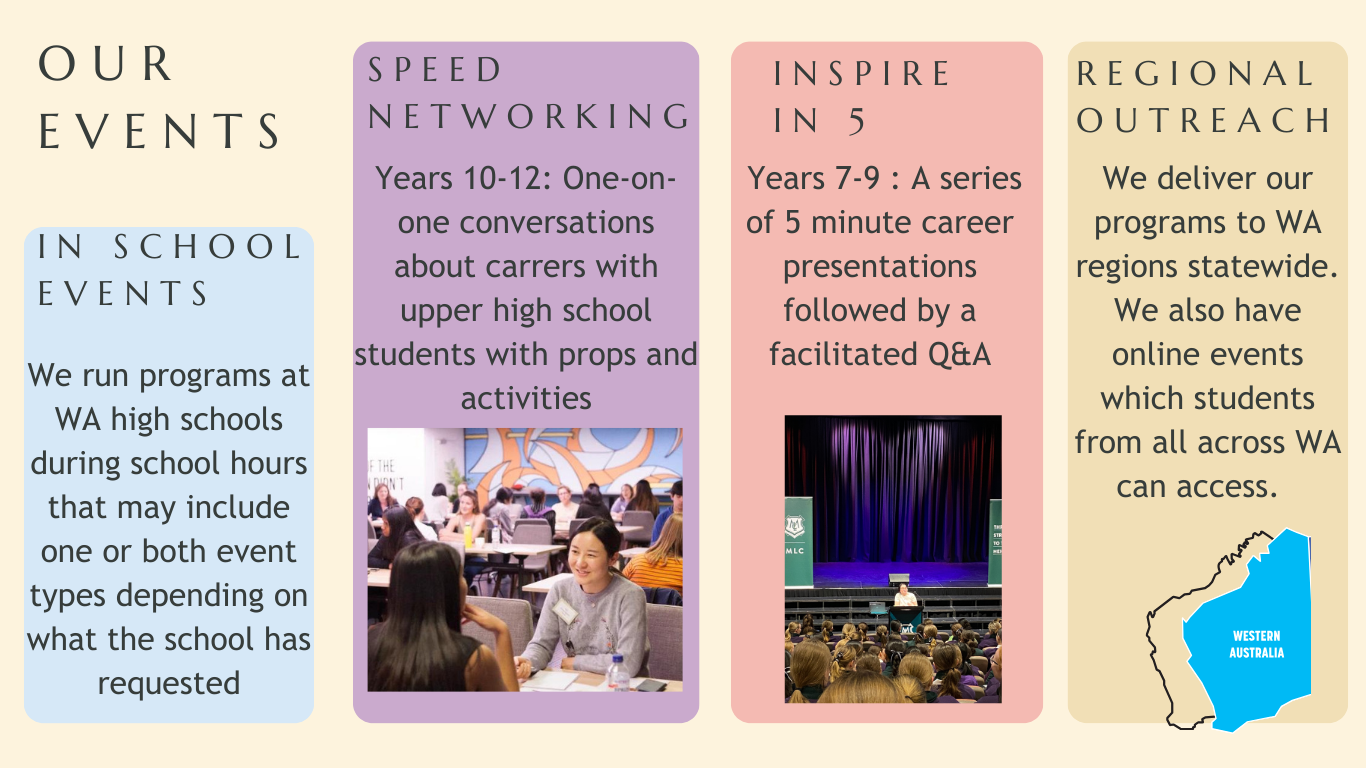 OUR EVENTS

IN SCHOOL EVENTS

We run programs at WA high schools during school hours that may include one or both event types depending on what the school has requested

SPEED NETWORKING

Years 10-12: One-on-one conversations about carrers with upper high school students with props and activities

INSPIRE IN 5

Years 7-9 : A series of 5 minute career presentations followed by a facilitated Q&A

MLC

REGIONAL OUTREACH

We deliver our programs to WA regions statewide. We also have online events which students from all across WA can access.

WESTERN AUSTRALIA